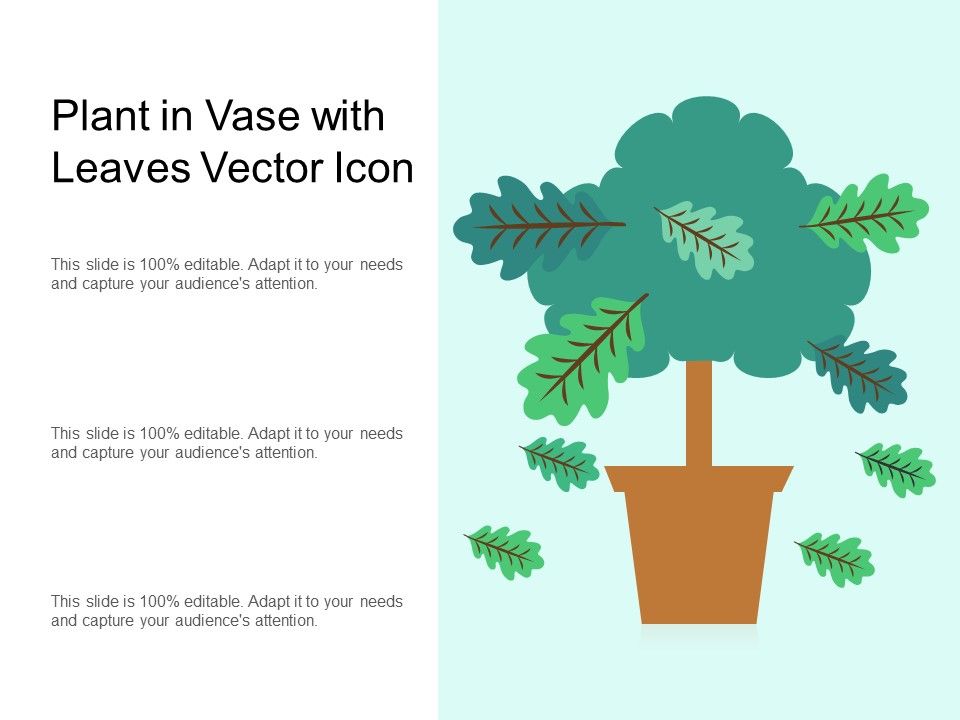 Plant in Vase with Leaves Vector Icon

This slide is 100% editable. Adapt it to your needs and capture your audience's attention.

This slide is 100% editable. Adapt it to your needs and capture your audience's attention.

This slide is 100% editable. Adapt it to your needs and capture your audience's attention.